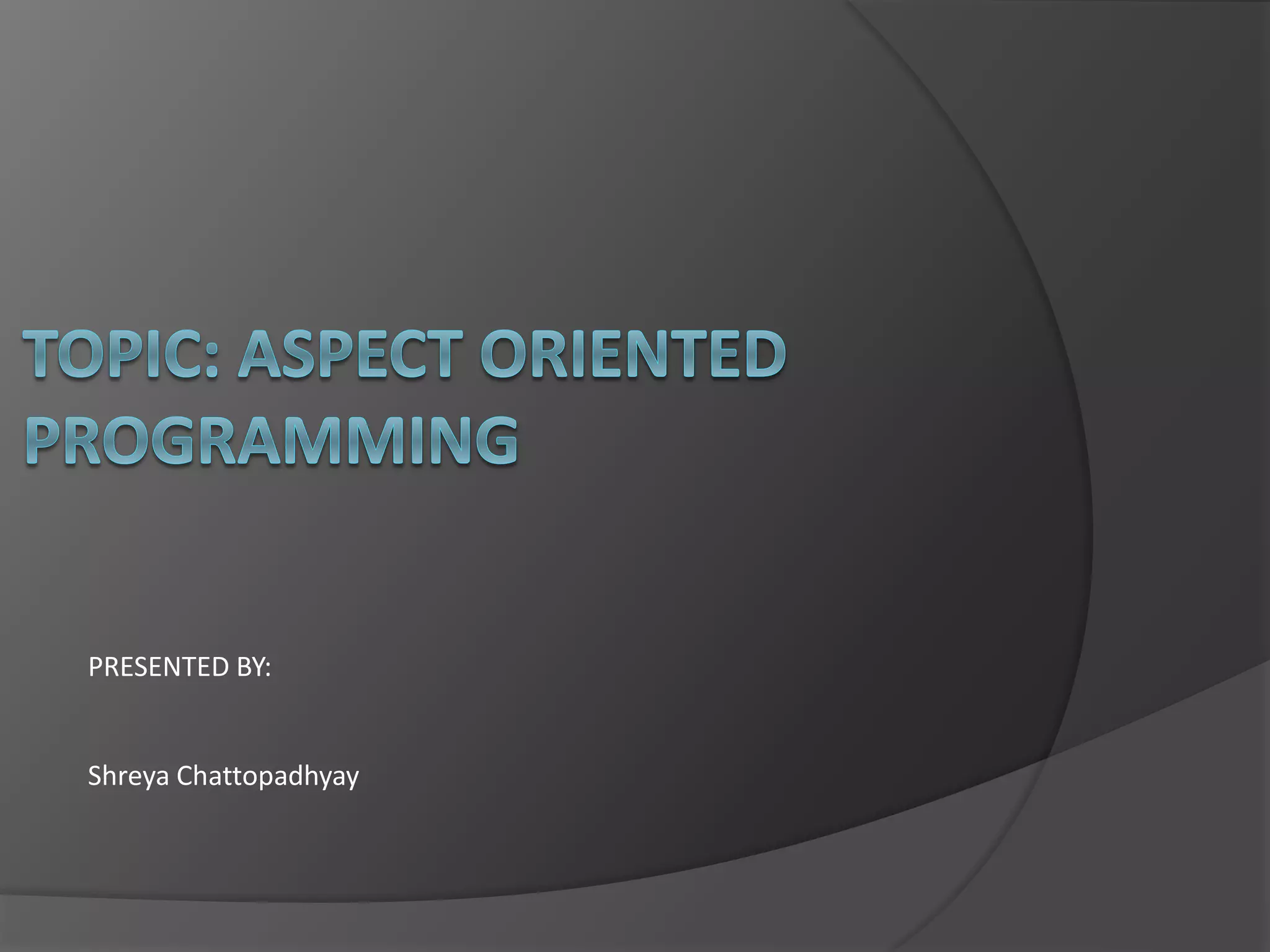 TOPIC: ASPECT ORIENTED PROGRAMMING

PRESENTED BY:

Shreya Chattopadhyay